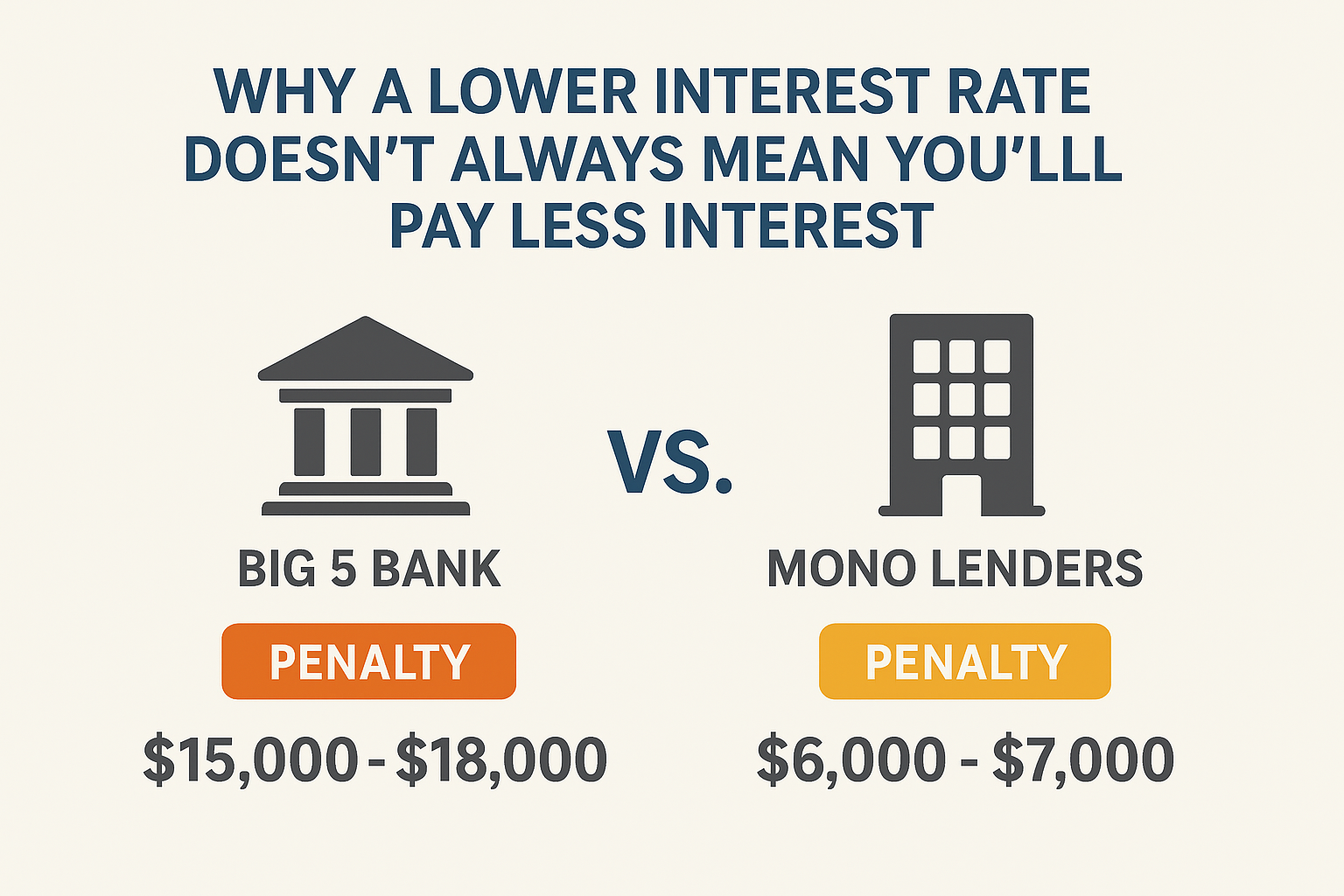 WHY A LOWER INTEREST RATE DOESN'T ALWAYS MEAN YOU'LLL PAY LESS INTEREST

BIG 5 BANK

PENALTY

\$15,000 - \$18,000

VS.

MONO LENDERS

PENALTY

\$6,000 - \$7,000